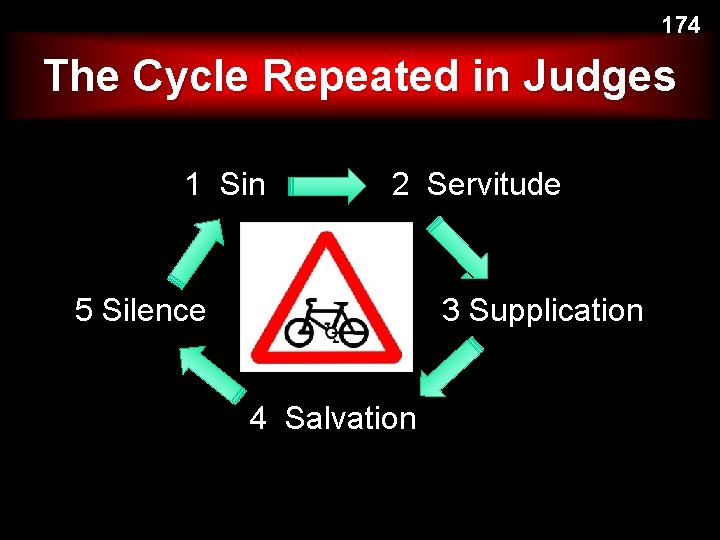 174

The Cycle Repeated in Judges

1 Sin

2 Servitude

3 Supplication

4 Salvation

5 Silence